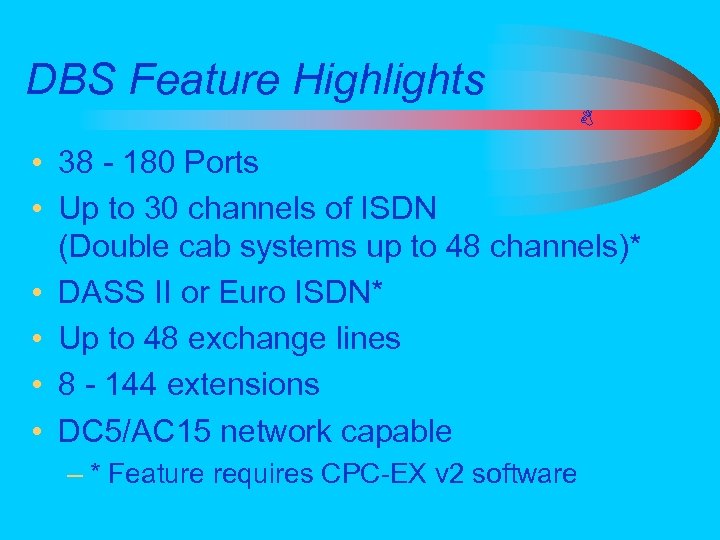 DBS Feature Highlights

• 38 - 180 Ports
• Up to 30 channels of ISDN (Double cab systems up to 48 channels)*
• DASS II or Euro ISDN*
• Up to 48 exchange lines
• 8 - 144 extensions
• DC5/AC15 network capable
– * Feature requires CPC-EX v2 software